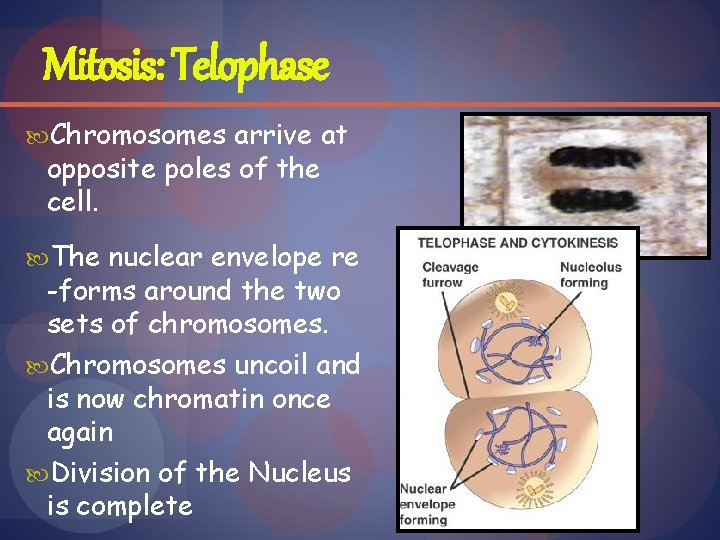 Mitosis: Telophase

Chromosomes arrive at opposite poles of the cell.

The nuclear envelope re -forms around the two sets of chromosomes.

Chromosomes uncoil and is now chromatin once again

Division of the Nucleus is complete

TELOPHASE AND CYTOKINESIS

Cleavage furrow

Nucleolus forming

Nuclear envelope forming